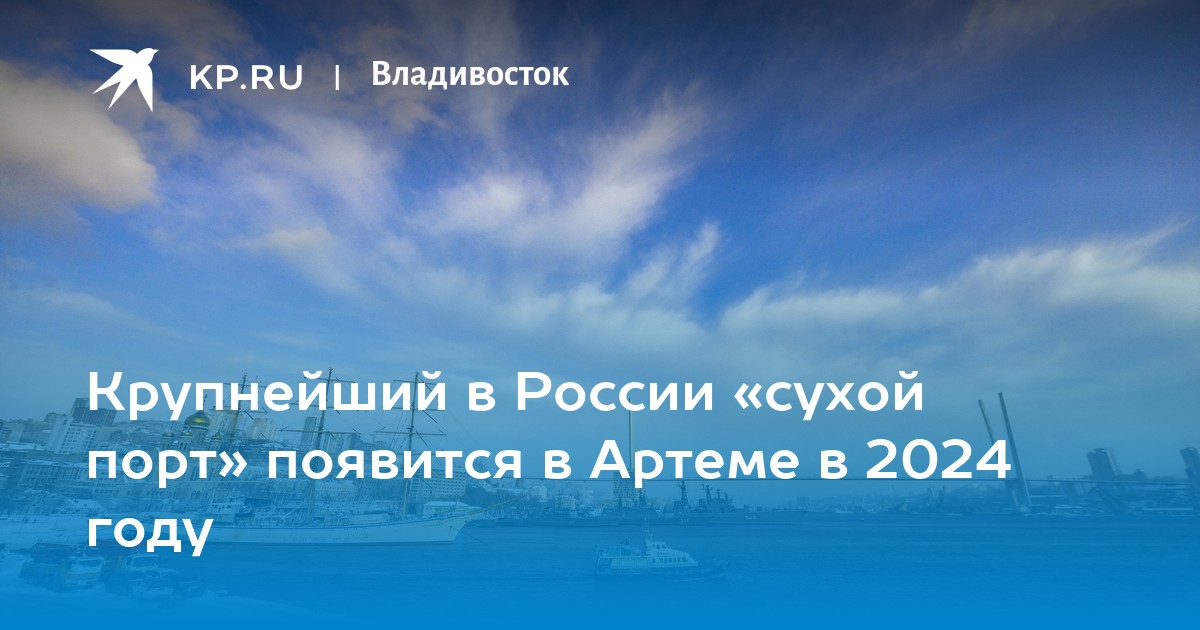 KP.RU | Владивосток

Крупнейший в России «сухой порт» появится в Артеме в 2024 году